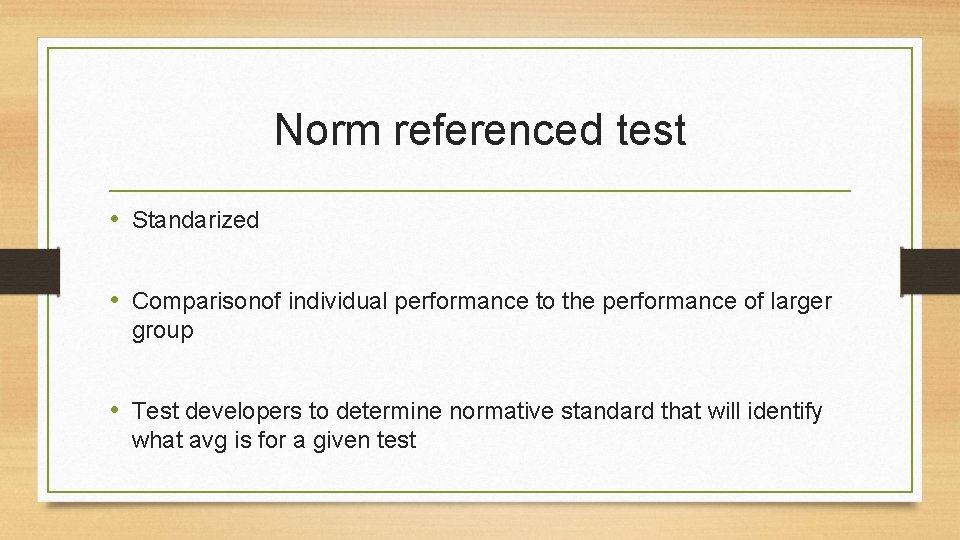 Norm referenced test

• Standarized

• Comparisonof individual performance to the performance of larger group

• Test developers to determine normative standard that will identify what avg is for a given test